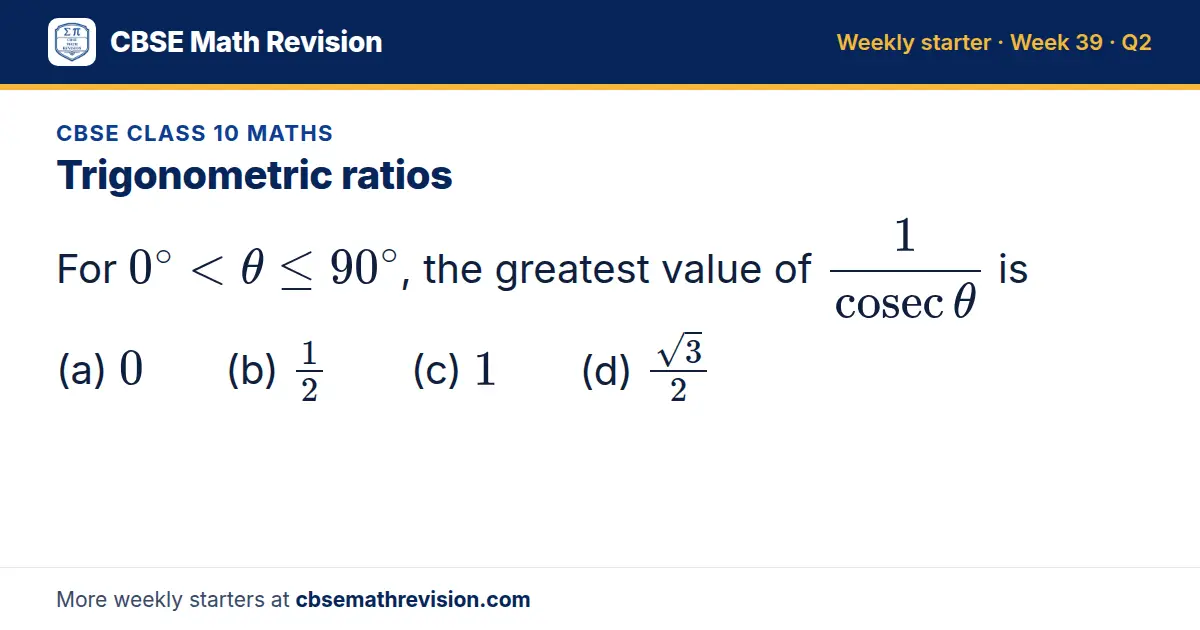 CBSE Math Revision

Weekly starter · Week 39 · Q2

CBSE CLASS 10 MATHS

Trigonometric ratios

For $0^\circ < \theta \leq 90^\circ$, the greatest value of $\frac{1}{\operatorname{cosec}\theta}$ is

(a) $0$ (b) $\frac{1}{2}$ (c) $1$ (d) $\frac{\sqrt{3}}{2}$

More weekly starters at cbsemathrevision.com